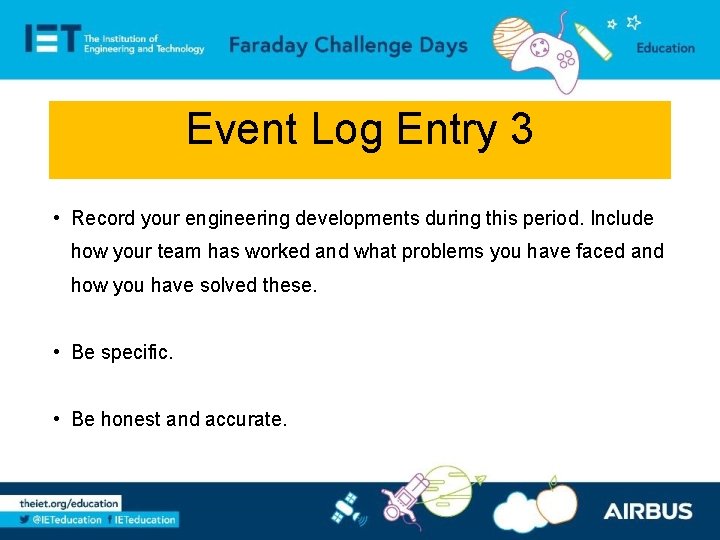 IET The Institution of Engineering and Technology

Faraday Challenge Days

Education

Event Log Entry 3

• Record your engineering developments during this period. Include how your team has worked and what problems you have faced and how you have solved these.

• Be specific.

• Be honest and accurate.

theiet.org/education

@IETeducation IETeducation

AIRBUS